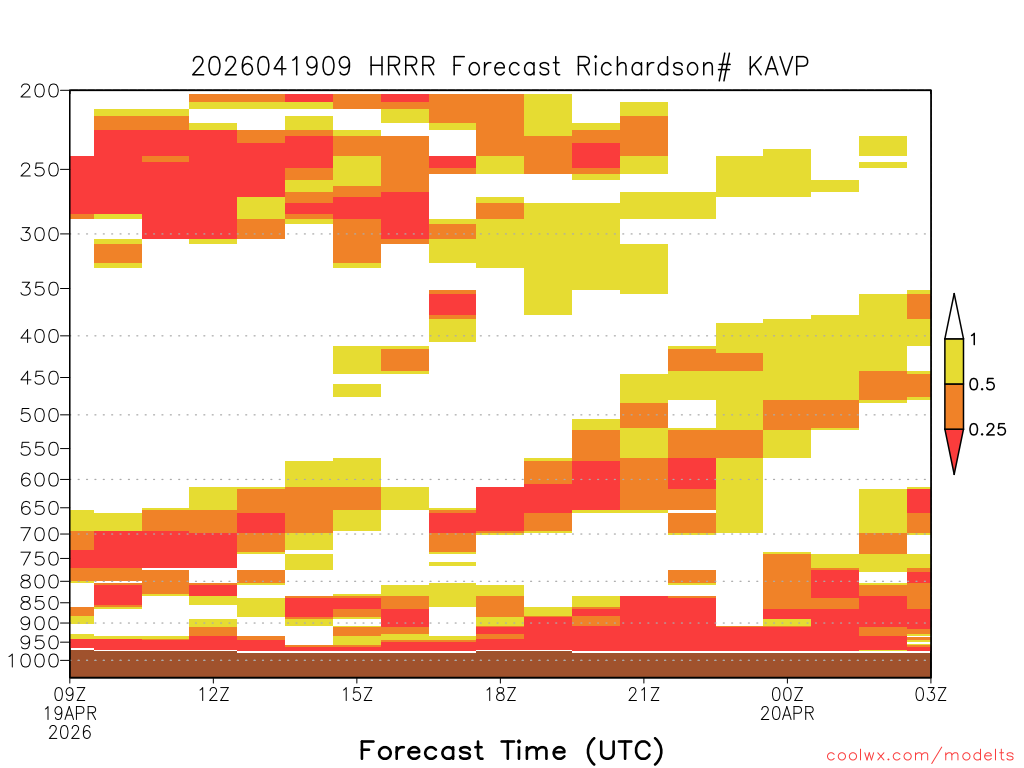 2026041909 HRRR Forecast Richardson# KAVP

200
250
300
350
400
450
500
550
600
650
700
750
800
850
900
950
1000

1
0.5
0.25

09Z
19APR
2026
12Z
15Z
18Z
21Z
00Z
20APR
03Z

Forecast Time (UTC)

coolwx.com/modelts